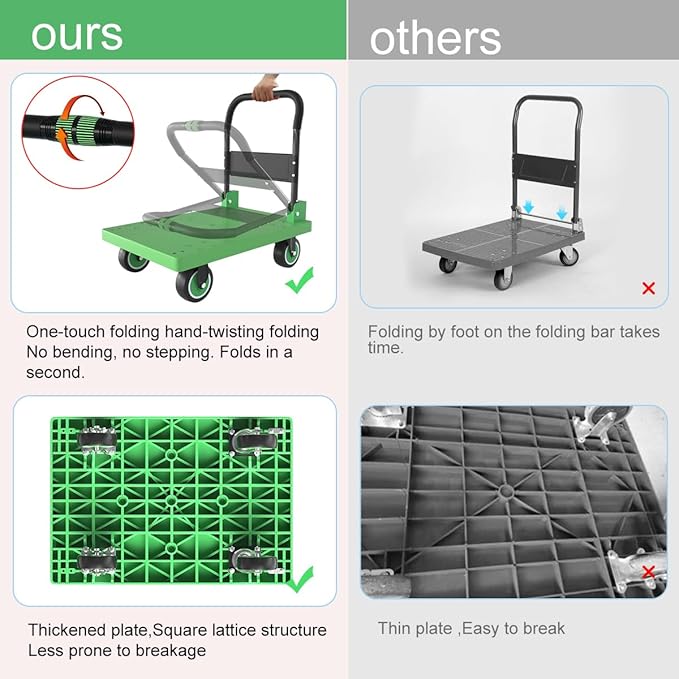 ours

One-touch folding hand-twisting folding No bending, no stepping. Folds in a second.

Thickened plate,Square lattice structure Less prone to breakage

others

Folding by foot on the folding bar takes time.

Thin plate ,Easy to break